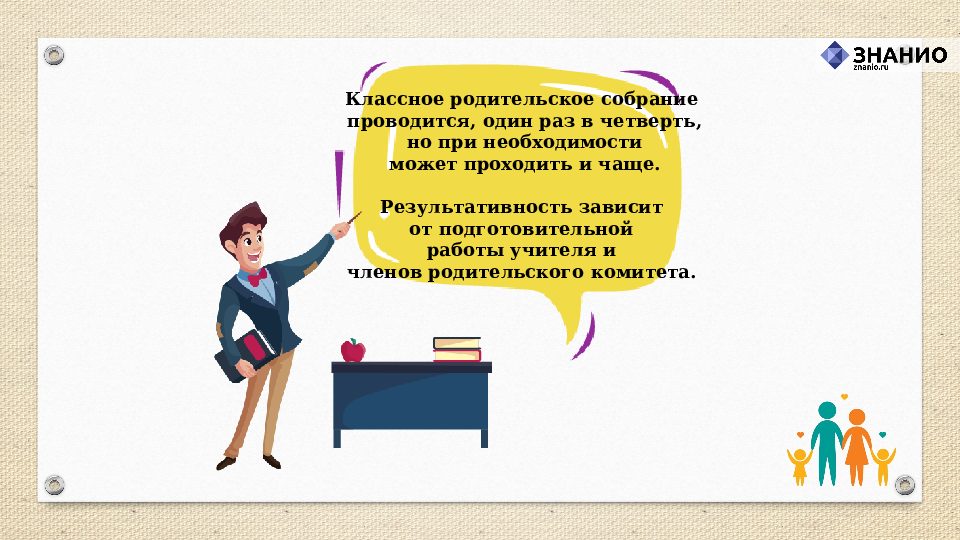 ЗНАНИО
znanio.ru

Классное родительское собрание проводится, один раз в четверть, но при необходимости может проходить и чаще.

Результативность зависит от подготовительной работы учителя и членов родительского комитета.